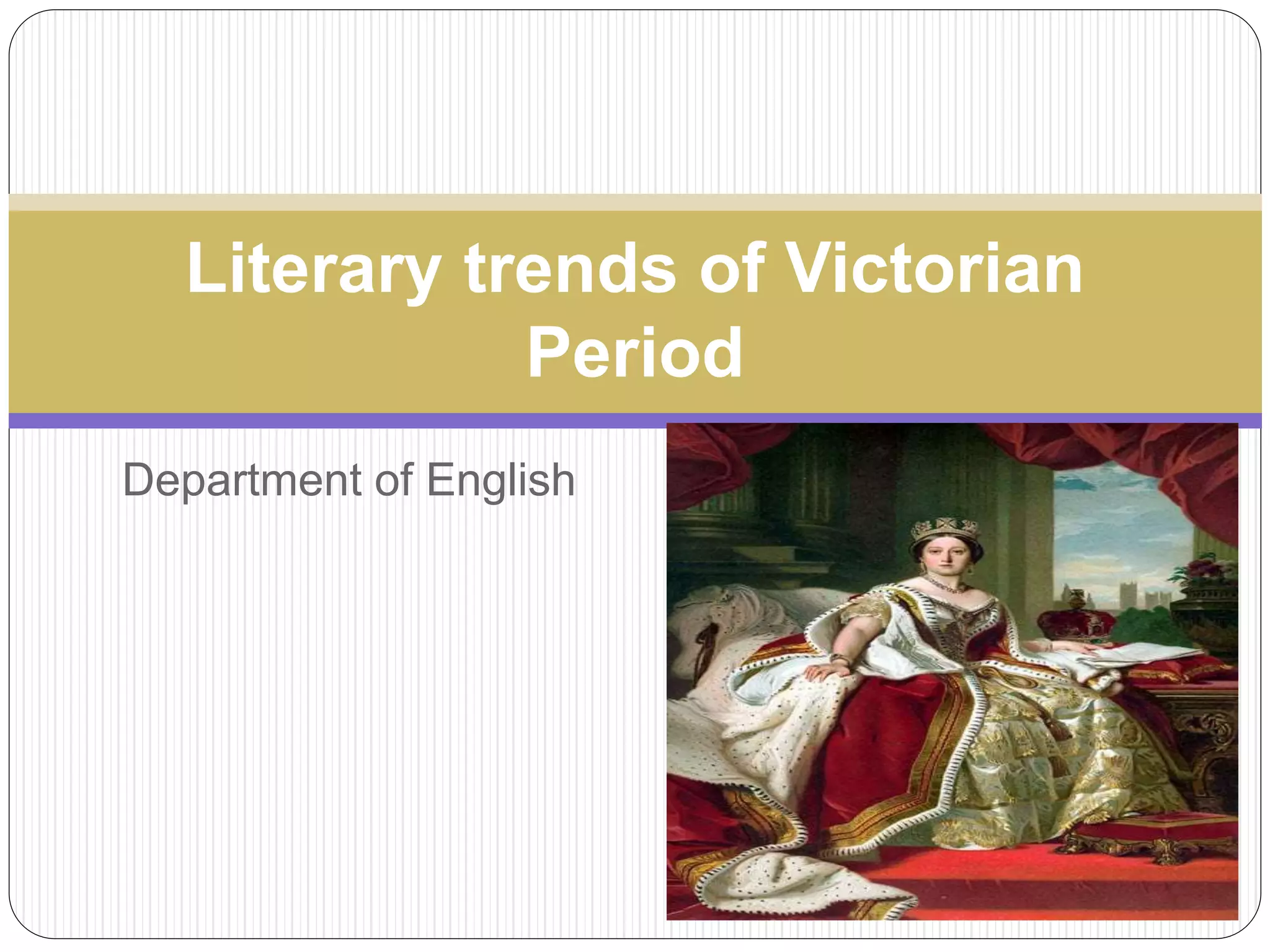 Literary trends of Victorian Period

Department of English